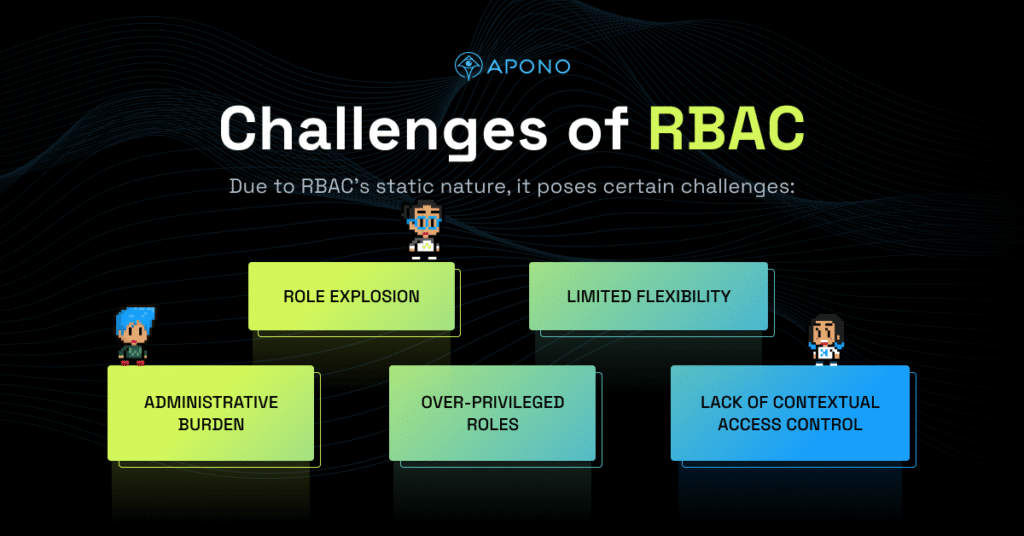 APONO

Challenges of RBAC

Due to RBAC's static nature, it poses certain challenges:

ROLE EXPLOSION

LIMITED FLEXIBILITY

ADMINISTRATIVE BURDEN

OVER-PRIVILEGED ROLES

LACK OF CONTEXTUAL ACCESS CONTROL